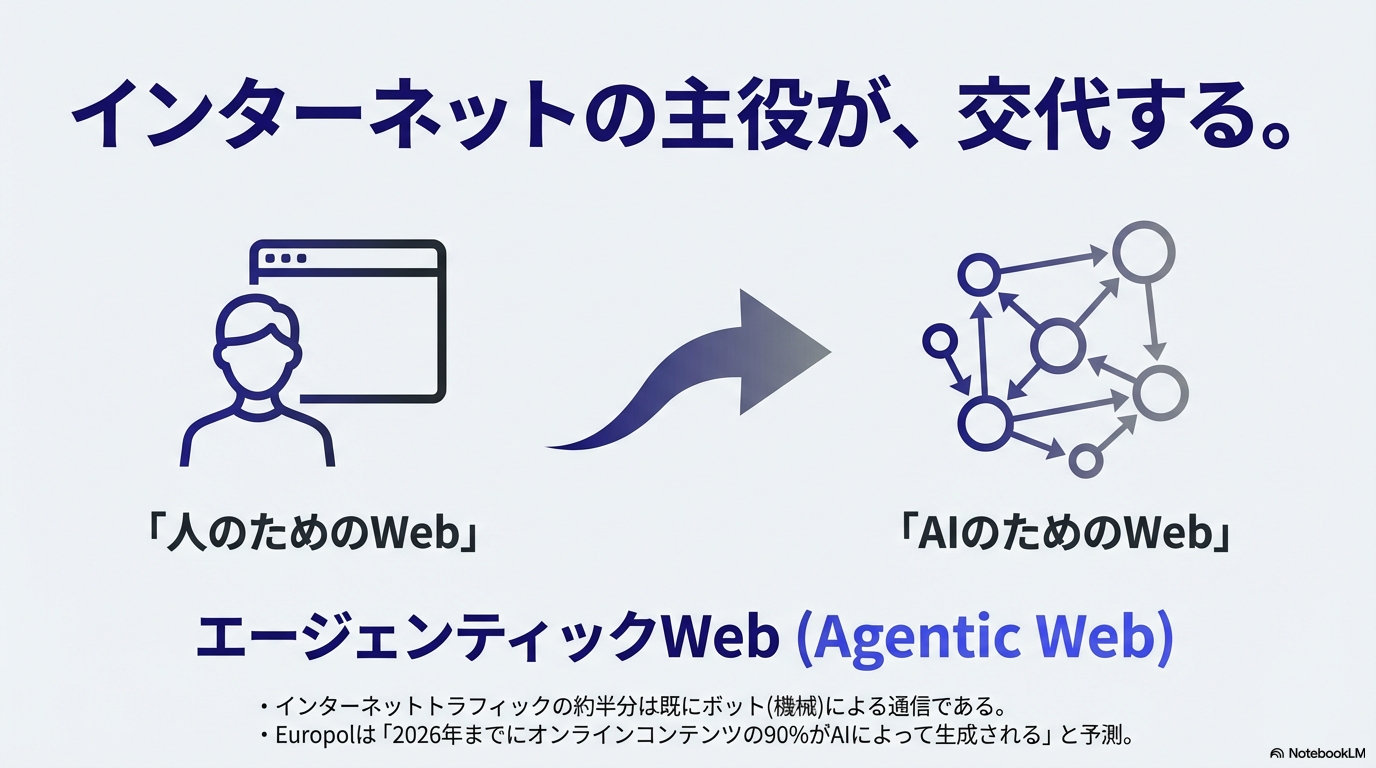 インターネットの主役が、交代する。

「人のためのWeb」

「AIのためのWeb」

エージェンティックWeb (Agentic Web)

・インターネットトラフィックの約半分は既にボット(機械)による通信である。
・Europolは「2026年までにオンラインコンテンツの90%がAIによって生成される」と予測。

NotebookLM